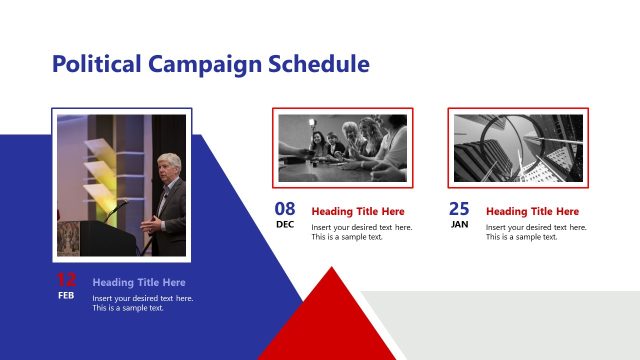 Political Campaign Schedule

12
FEB

Heading Title Here

Insert your desired text here. This is a sample text.

08
DEC

Heading Title Here

Insert your desired text here. This is a sample text.

25
JAN

Heading Title Here

Insert your desired text here. This is a sample text.